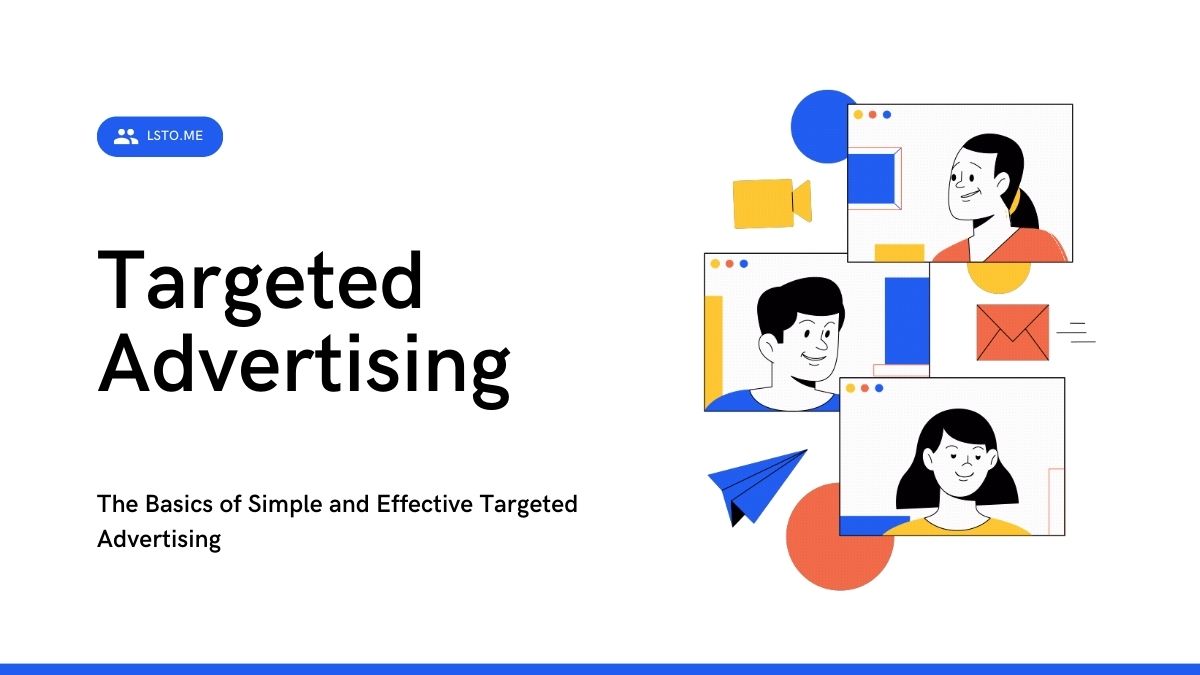 LSTO.ME

Targeted Advertising

The Basics of Simple and Effective Targeted Advertising